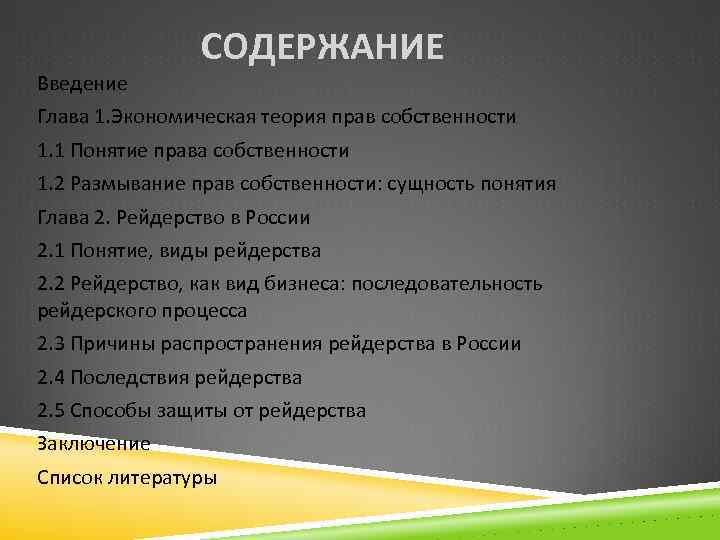 СОДЕРЖАНИЕ

Введение

Глава 1.Экономическая теория прав собственности

1.1 Понятие права собственности

1.2 Размывание прав собственности: сущность понятия

Глава 2. Рейдерство в России

2.1 Понятие, виды рейдерства

2.2 Рейдерство, как вид бизнеса: последовательность рейдерского процесса

2.3 Причины распространения рейдерства в России

2.4 Последствия рейдерства

2.5 Способы защиты от рейдерства

Заключение

Список литературы